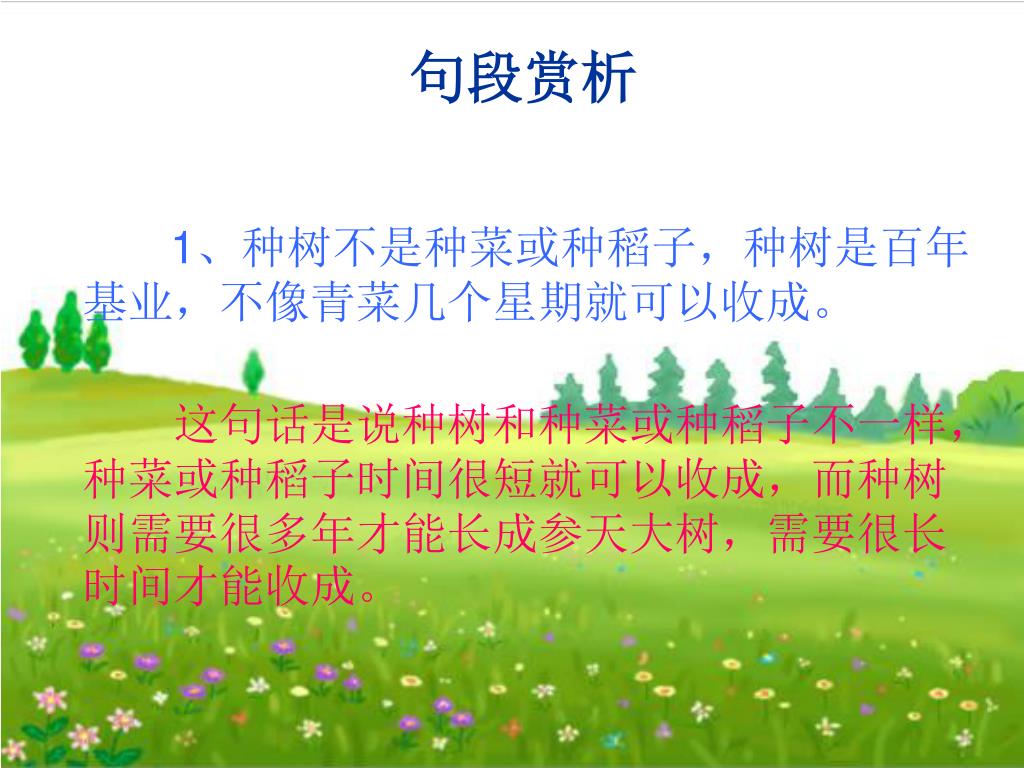 句段赏析

1、种树不是种菜或种稻子，种树是百年基业，不像青菜几个星期就可以收成。

这句话是说种树和种菜或种稻子不一样，种菜或种稻子时间很短就可以收成，而种树则需要很多年才能长成参天大树，需要很长时间才能收成。